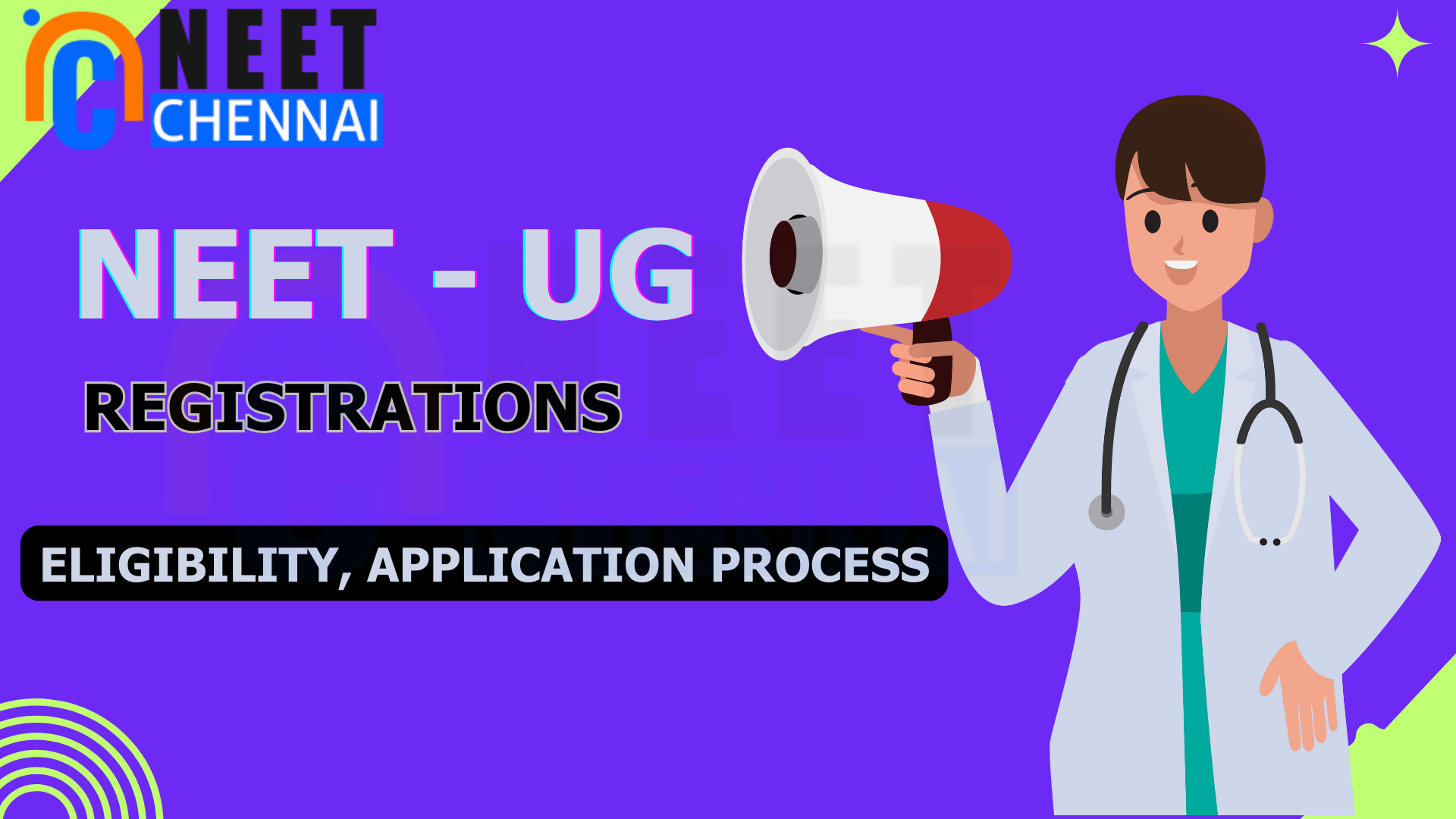 NEET
CHENNAI

NEET - UG

REGISTRATIONS

ELIGIBILITY, APPLICATION PROCESS